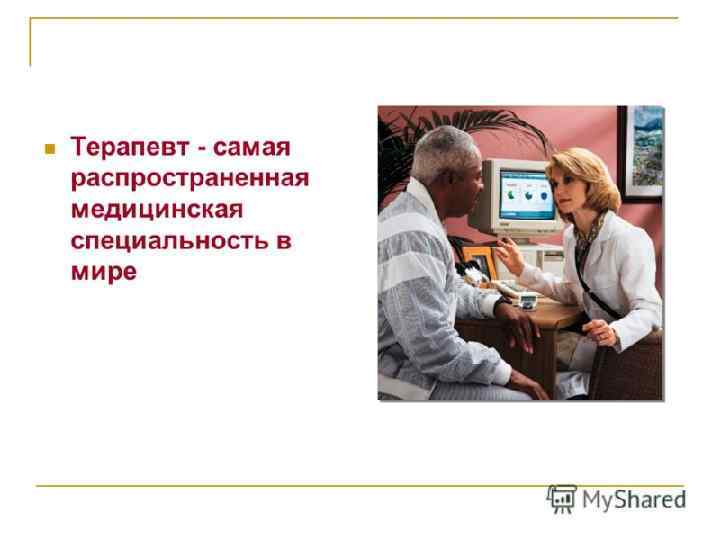 Терапевт - самая распространенная медицинская специальность в мире

MyShared